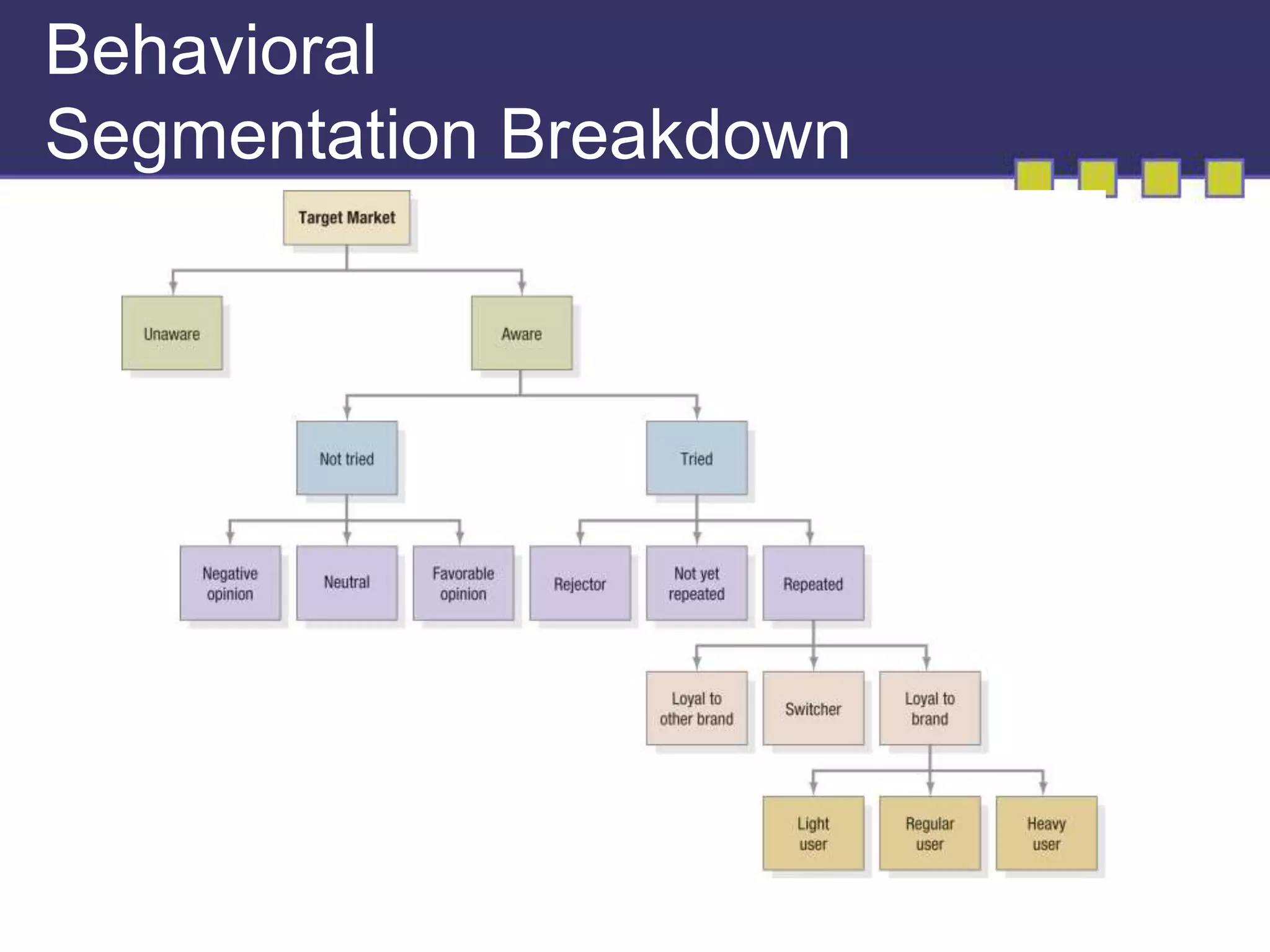 Behavioral Segmentation Breakdown

Target Market

Unaware

Aware

Not tried

Tried

Negative opinion

Neutral

Favorable opinion

Rejector

Not yet repeated

Repeated

Loyal to other brand

Switcher

Loyal to brand

Light user

Regular user

Heavy user